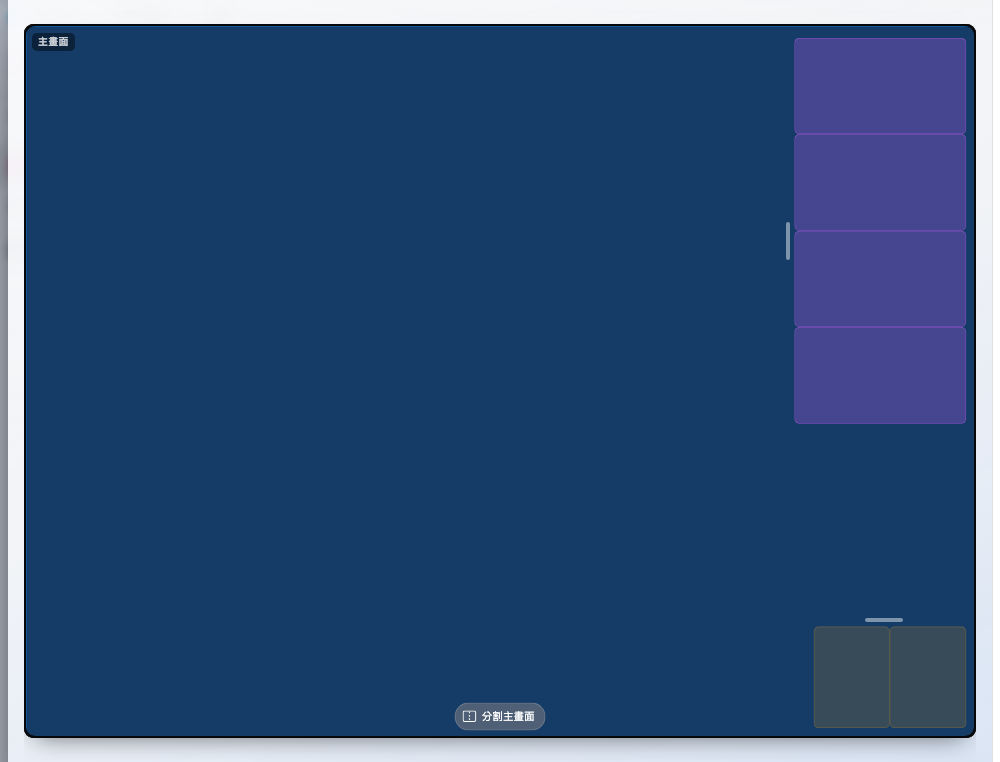 主畫面

分割主畫面